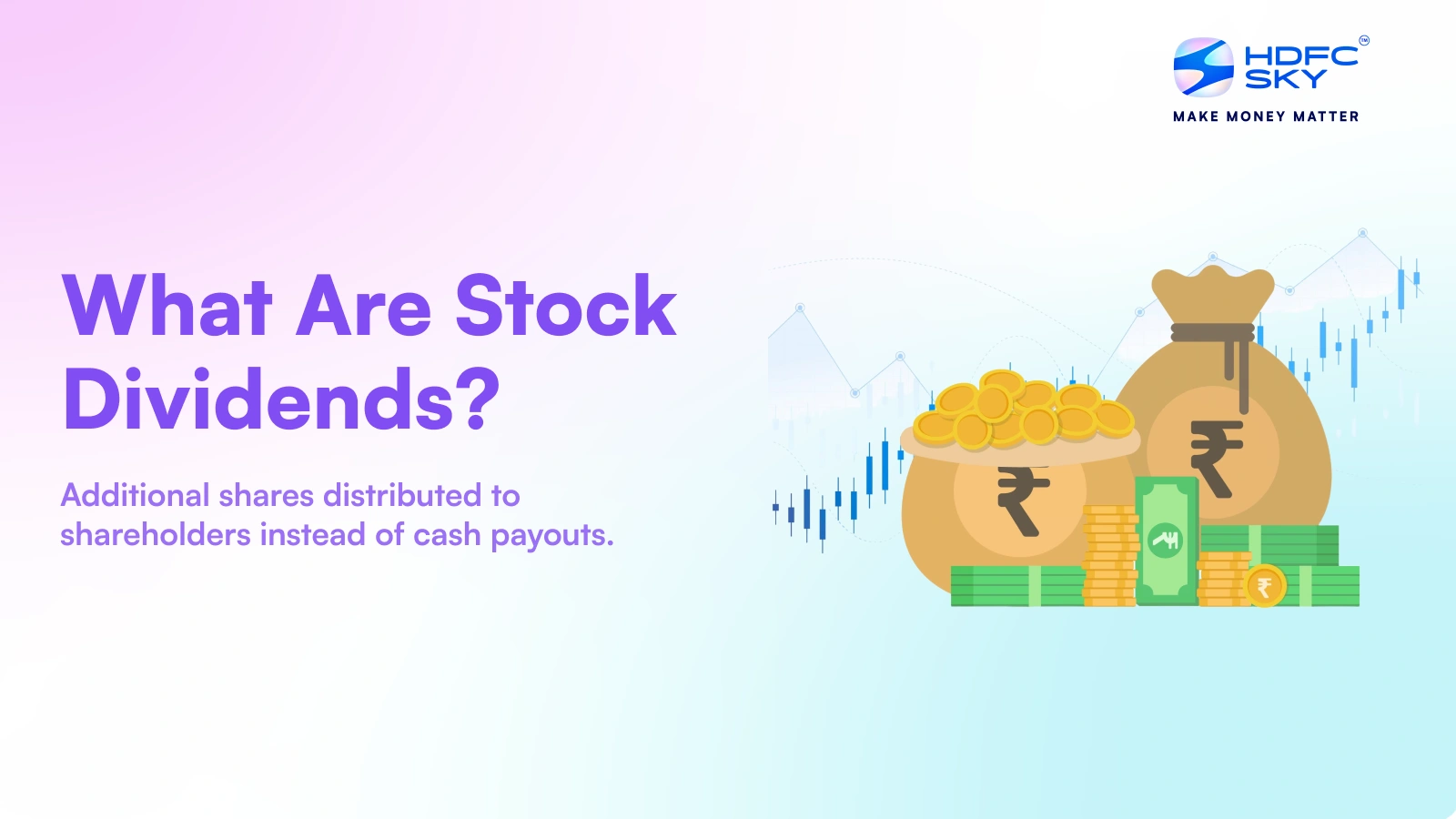 HDFC SKY™
MAKE MONEY MATTER

What Are Stock Dividends?

Additional shares distributed to shareholders instead of cash payouts.

₹
₹
₹